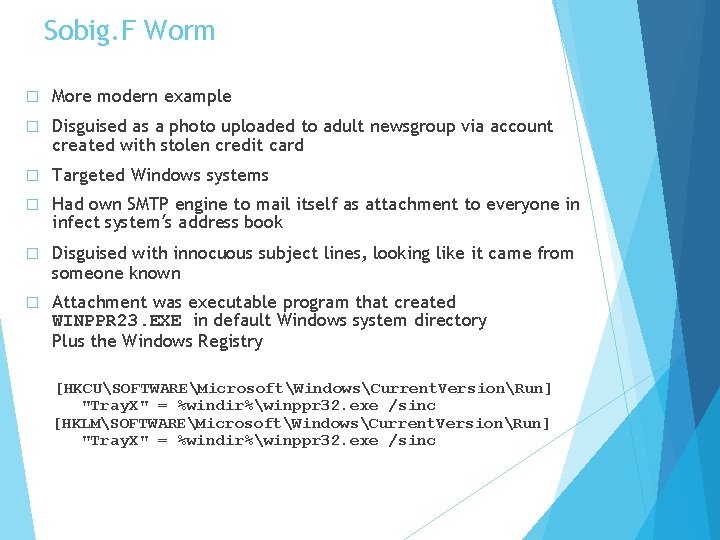 Sobig.F Worm

□ More modern example

□ Disguised as a photo uploaded to adult newsgroup via account created with stolen credit card

□ Targeted Windows systems

□ Had own SMTP engine to mail itself as attachment to everyone in infect system's address book

□ Disguised with innocuous subject lines, looking like it came from someone known

□ Attachment was executable program that created WINPPR23.EXE in default Windows system directory
Plus the Windows Registry

[HKCU\SOFTWARE\Microsoft\Windows\CurrentVersion\Run]
"TrayX" = %windir%\winppr32.exe /sinc
[HKLM\SOFTWARE\Microsoft\Windows\CurrentVersion\Run]
"TrayX" = %windir%\winppr32.exe /sinc